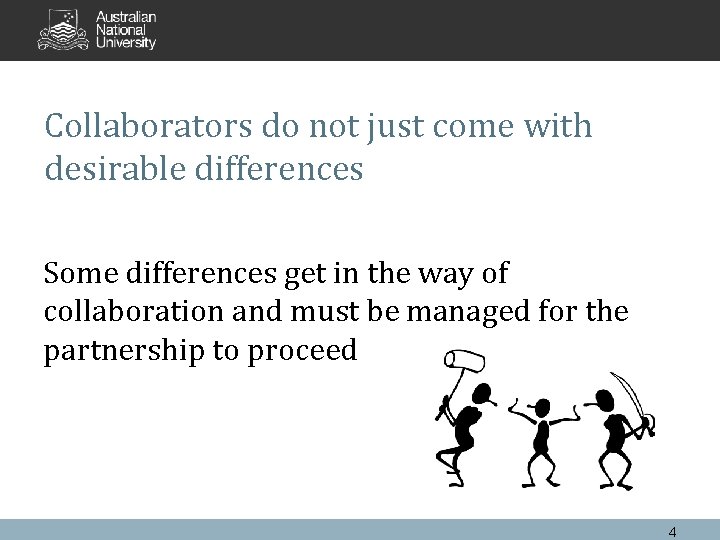 Australian National University

Collaborators do not just come with desirable differences

Some differences get in the way of collaboration and must be managed for the partnership to proceed

4